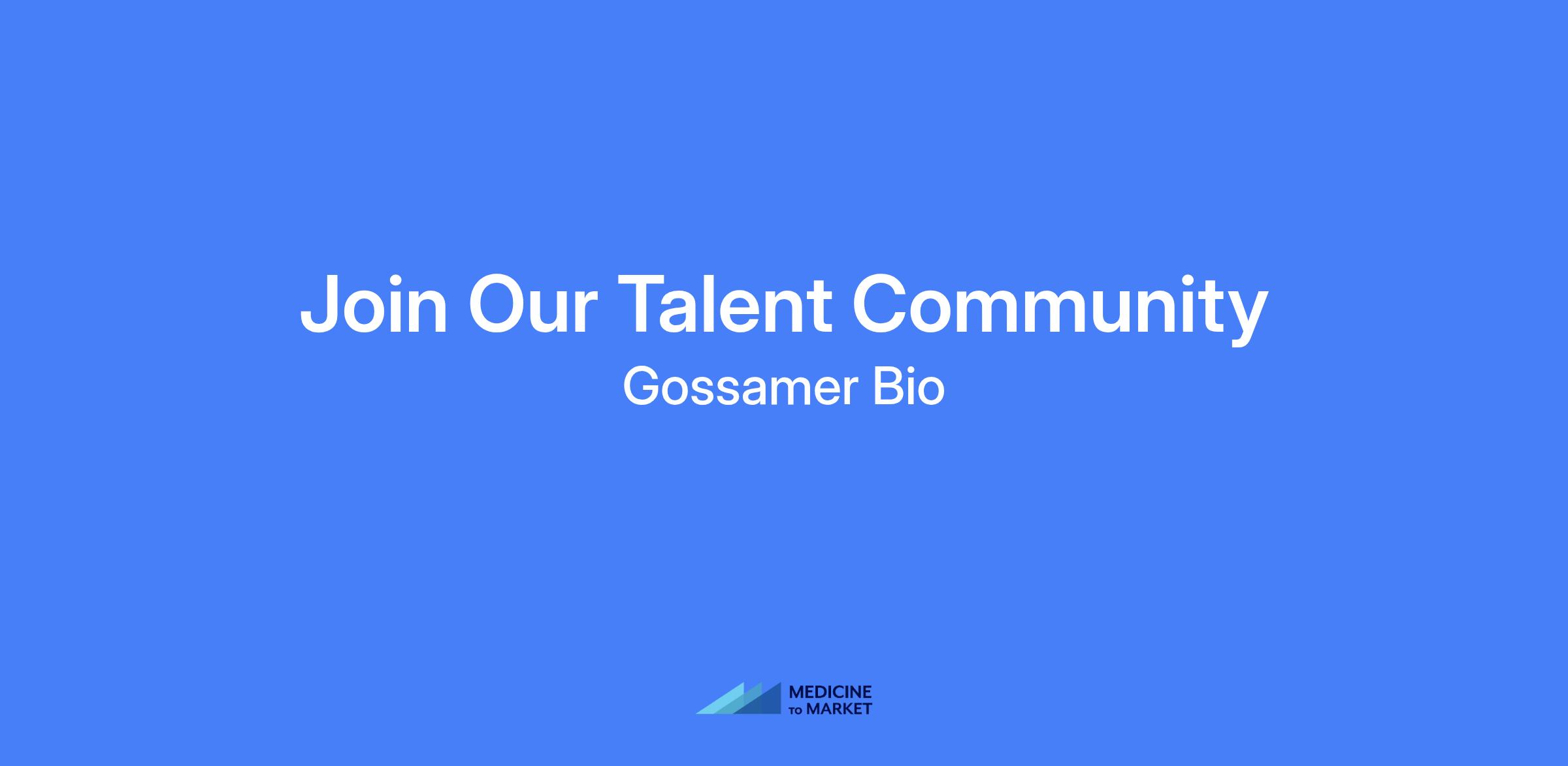 Join Our Talent Community
Gossamer Bio

MEDICINE
TO MARKET